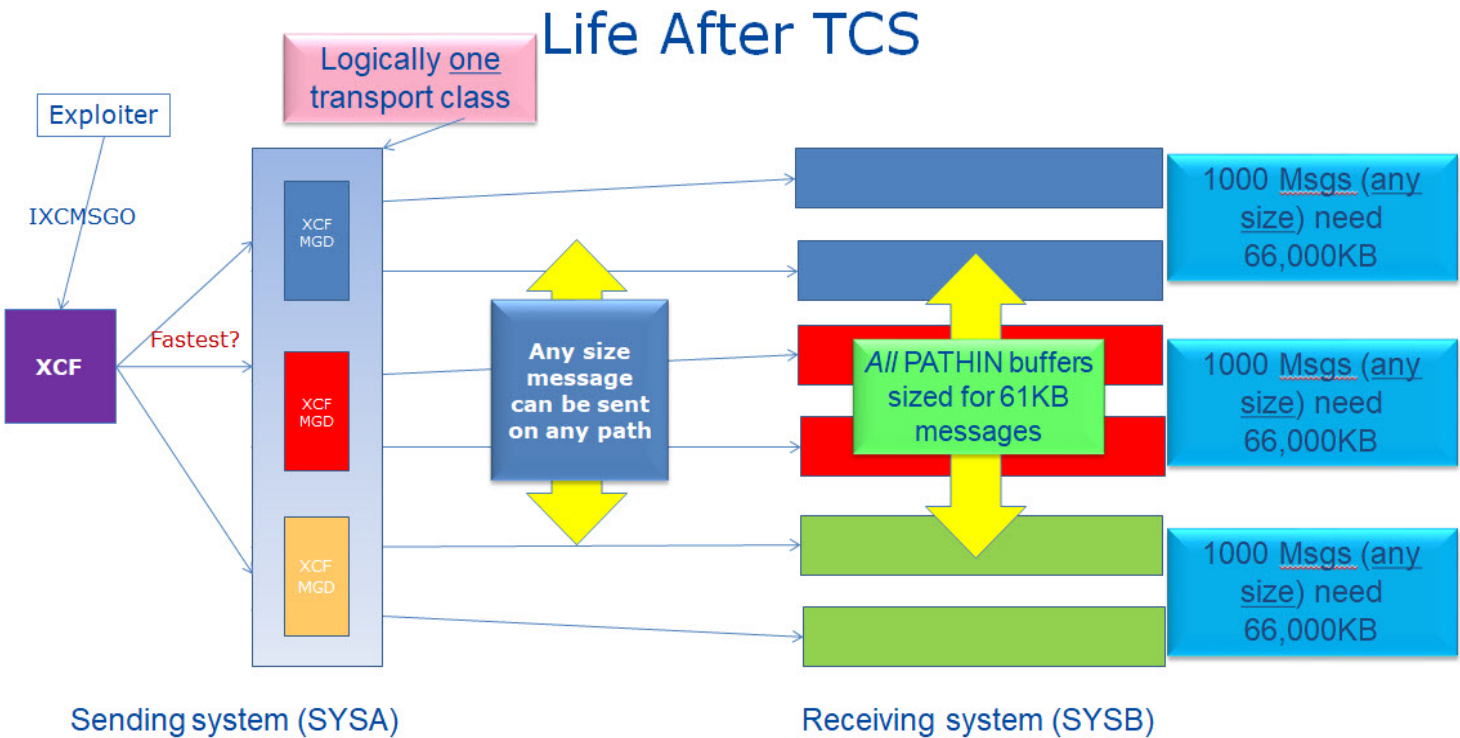 Life After TCS

Logically one transport class

Exploiter

IXCMSGO

XCF

Fastest?

XCF MGD

XCF MGD

XCF MGD

Any size message can be sent on any path

All PATHIN buffers sized for 61KB messages

1000 Msgs (any size) need 66,000KB

1000 Msgs (any size) need 66,000KB

1000 Msgs (any size) need 66,000KB

Sending system (SYSA)

Receiving system (SYSB)